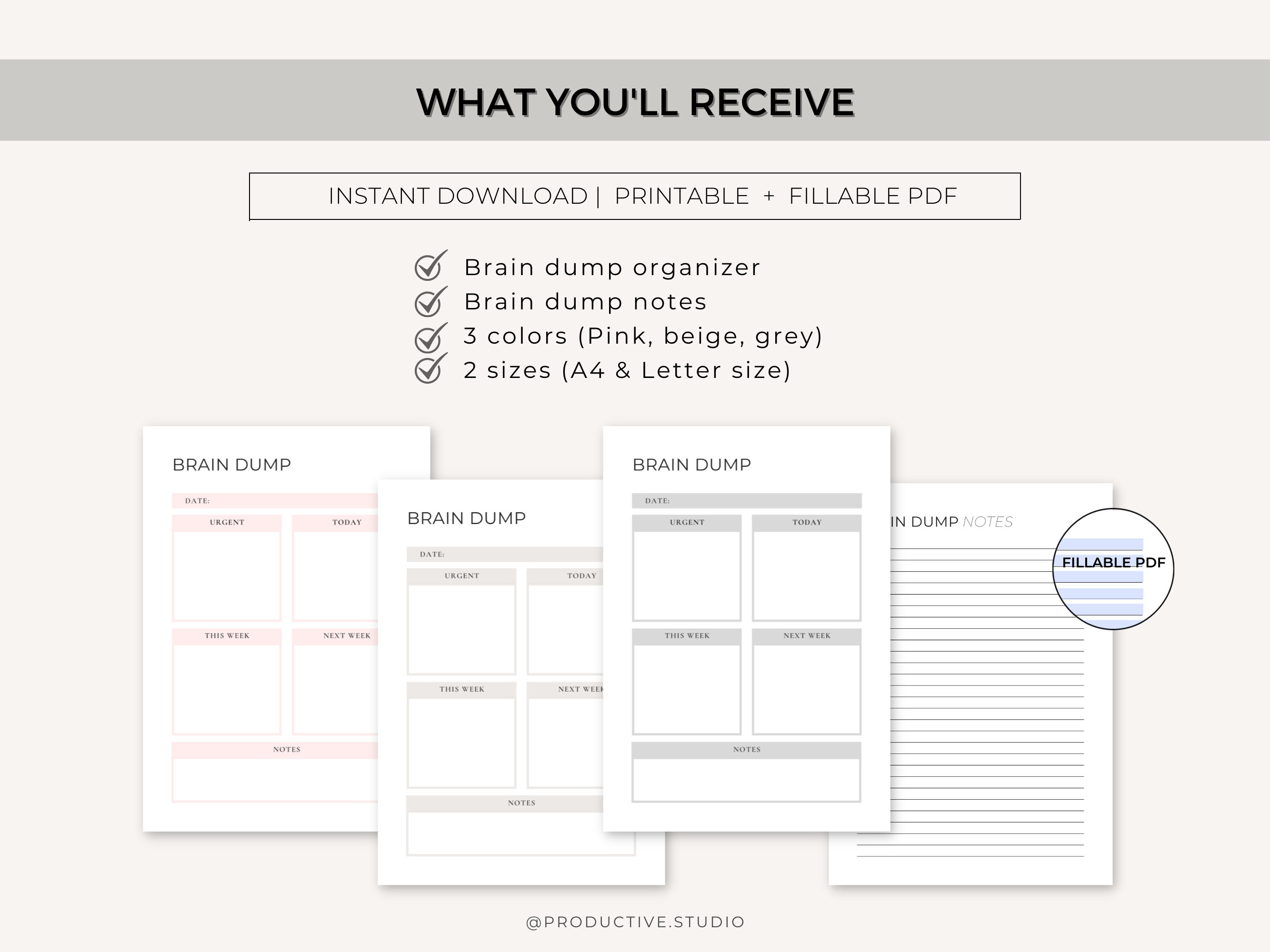 WHAT YOU'LL RECEIVE

INSTANT DOWNLOAD | PRINTABLE + FILLABLE PDF

Brain dump organizer
Brain dump notes
3 colors (Pink, beige, grey)
2 sizes (A4 & Letter size)

BRAIN DUMP

DATE:

URGENT

TODAY

THIS WEEK

NEXT WEEK

NOTES

BRAIN DUMP

DATE:

URGENT

TODAY

THIS WEEK

NEXT WEEK

NOTES

BRAIN DUMP

DATE:

URGENT

TODAY

THIS WEEK

NEXT WEEK

NOTES

IN DUMP NOTES

FILLABLE PDF

@PRODUCTIVE.STUDIO